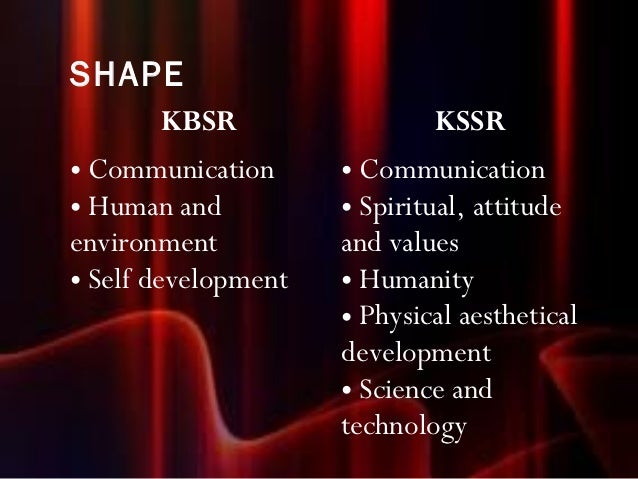 SHAPE

KBSR

• Communication
• Human and environment
• Self development

KSSR

• Communication
• Spiritual, attitude and values
• Humanity
• Physical aesthetical development
• Science and technology